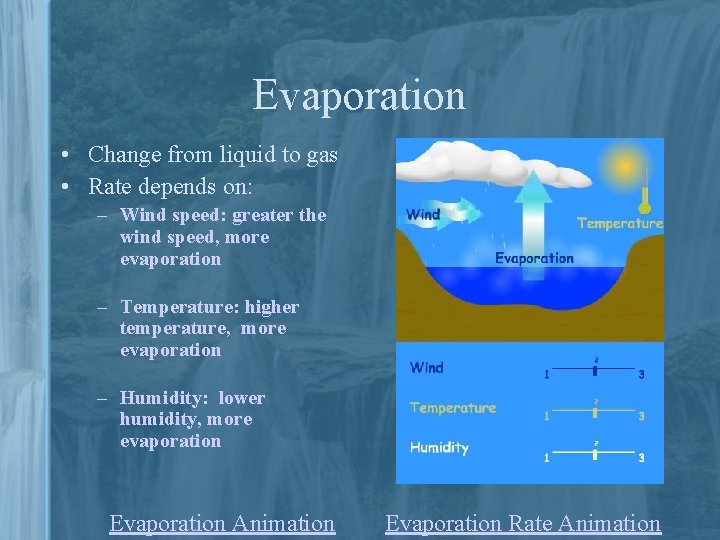 Evaporation

• Change from liquid to gas
• Rate depends on:
– Wind speed: greater the wind speed, more evaporation

– Temperature: higher temperature, more evaporation

– Humidity: lower humidity, more evaporation

Wind
Temperature
Evaporation

Wind 1 2 3
Temperature 1 2 3
Humidity 1 2 3

Evaporation Animation
Evaporation Rate Animation